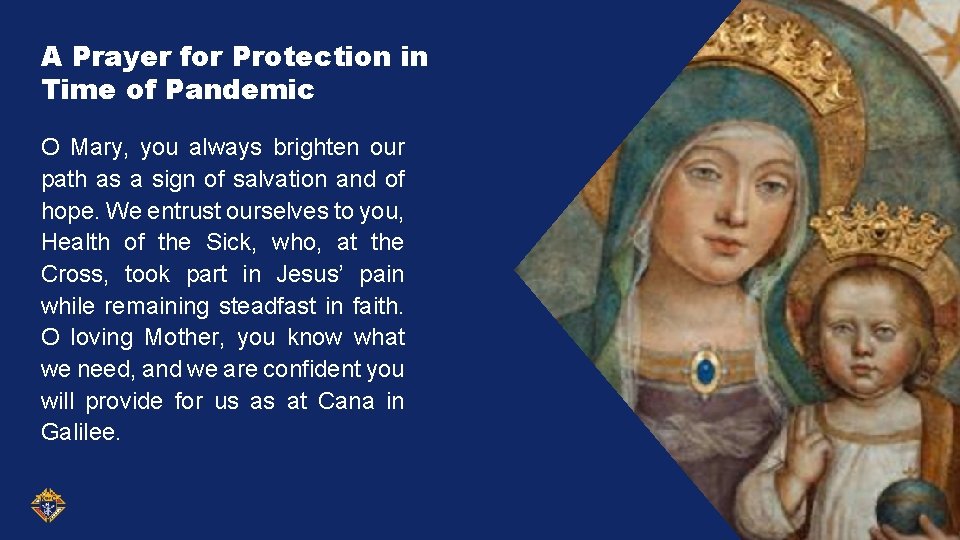 A Prayer for Protection in Time of Pandemic

O Mary, you always brighten our path as a sign of salvation and of hope. We entrust ourselves to you, Health of the Sick, who, at the Cross, took part in Jesus' pain while remaining steadfast in faith. O loving Mother, you know what we need, and we are confident you will provide for us as at Cana in Galilee.